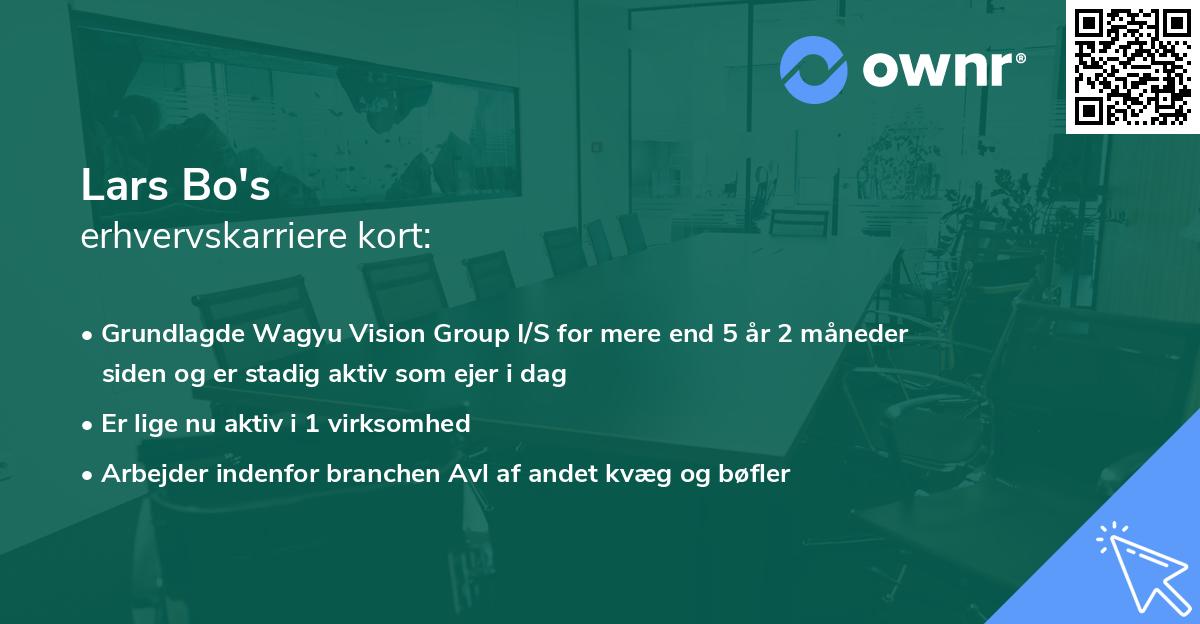 ownr®

Lars Bo's
erhvervskarriere kort:

• Grundlagde Wagyu Vision Group I/S for mere end 5 år 2 måneder siden og er stadig aktiv som ejer i dag
• Er lige nu aktiv i 1 virksomhed
• Arbejder indenfor branchen Avl af andet kvæg og bøfler